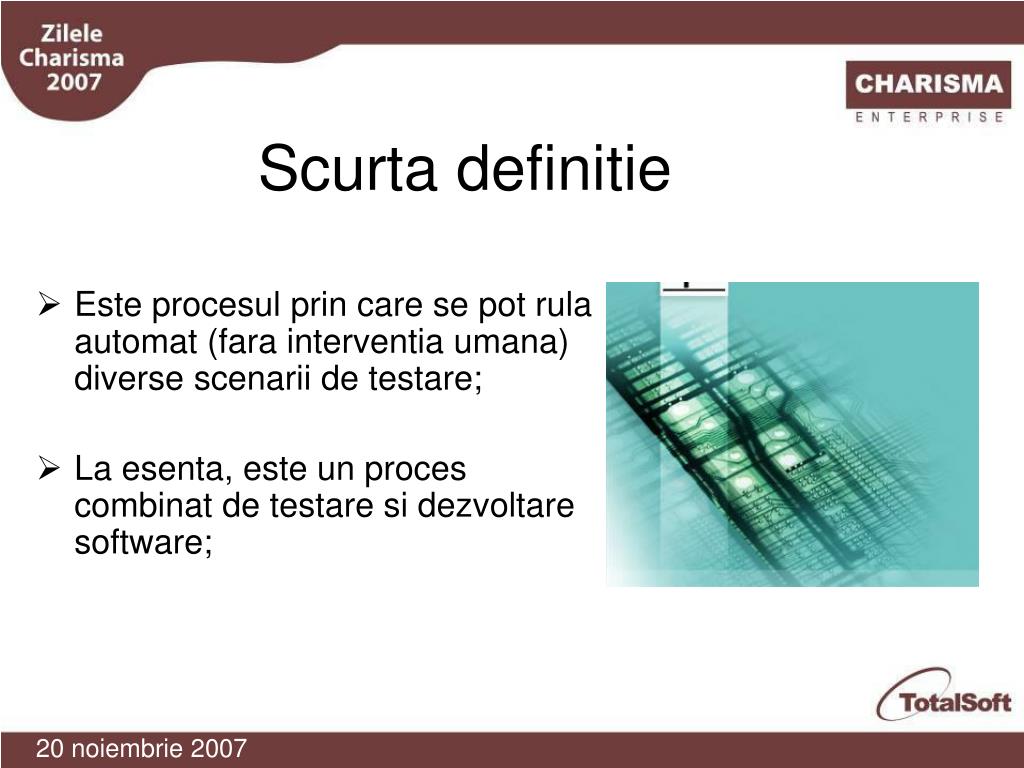 Zilele Charisma 2007

CHARISMA
ENTERPRISE

Scurta definitie

➢ Este procesul prin care se pot rula automat (fara interventia umana) diverse scenarii de testare;

➢ La esenta, este un proces combinat de testare si dezvoltare software;

TotalSoft

20 noiembrie 2007